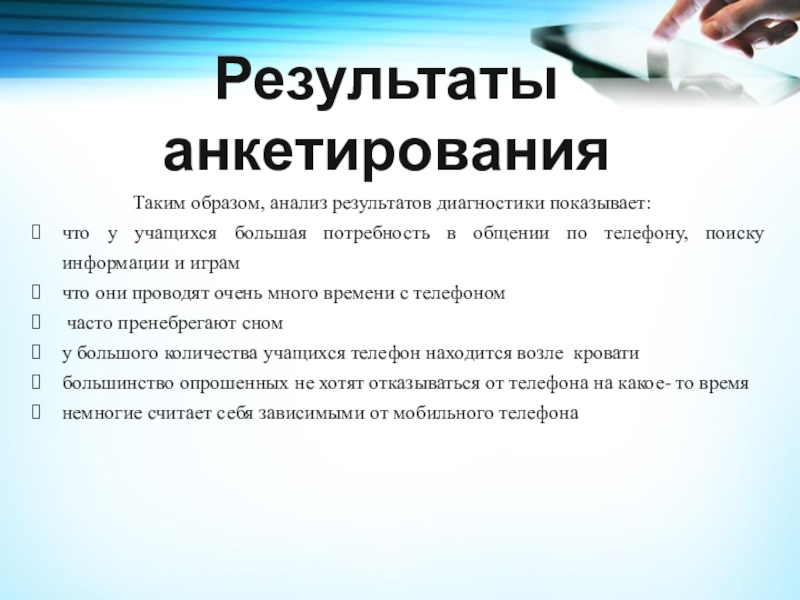 Результаты анкетирования

Таким образом, анализ результатов диагностики показывает:

 что у учащихся большая потребность в общении по телефону, поиску информации и играм
 что они проводят очень много времени с телефоном
 часто пренебрегают сном
 у большого количества учащихся телефон находится возле кровати
 большинство опрошенных не хотят отказываться от телефона на какое- то время
 немногие считает себя зависимыми от мобильного телефона